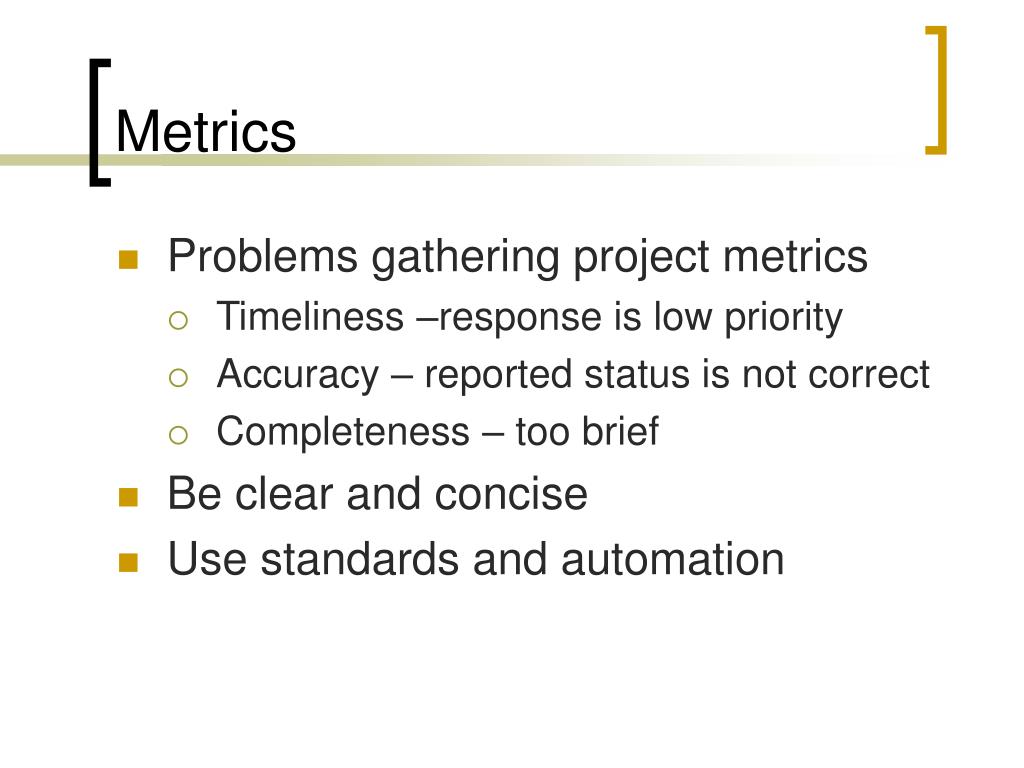 Metrics

- Problems gathering project metrics
  - Timeliness –response is low priority
  - Accuracy – reported status is not correct
  - Completeness – too brief
- Be clear and concise
- Use standards and automation